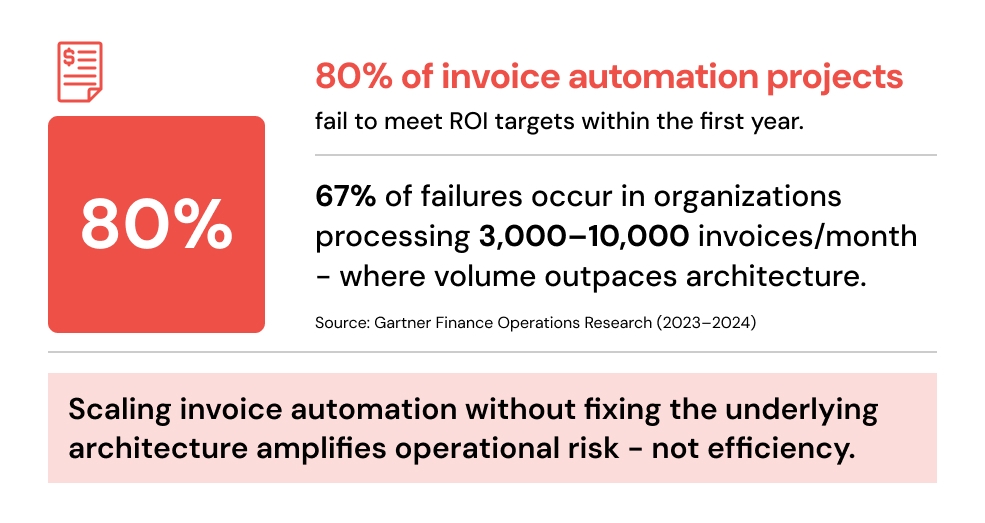 $

80%

80% of invoice automation projects

fail to meet ROI targets within the first year.

67% of failures occur in organizations processing 3,000–10,000 invoices/month - where volume outpaces architecture.

Source: Gartner Finance Operations Research (2023–2024)

Scaling invoice automation without fixing the underlying architecture amplifies operational risk - not efficiency.